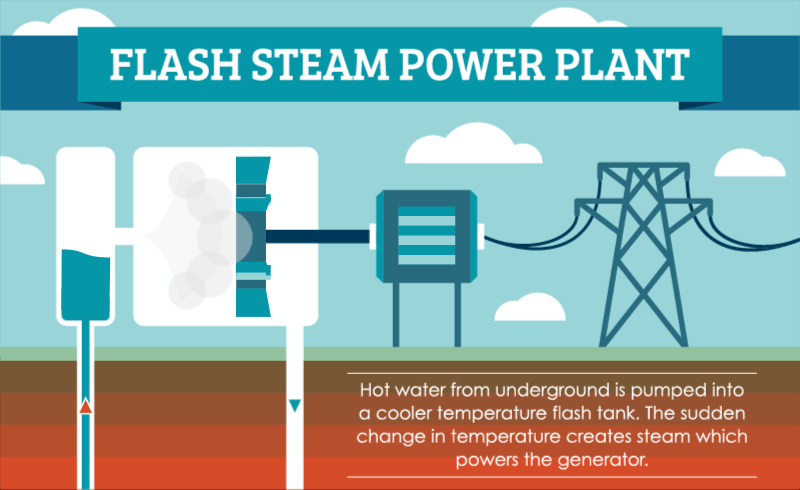 FLASH STEAM POWER PLANT

Hot water from underground is pumped into a cooler temperature flash tank. The sudden change in temperature creates steam which powers the generator.